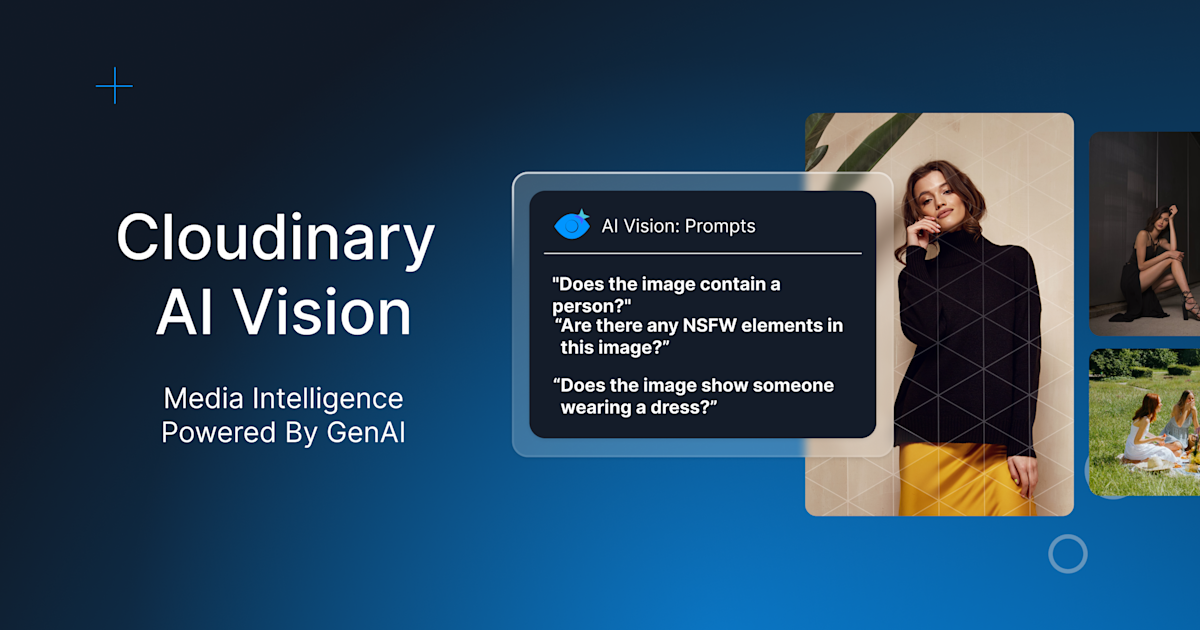 Cloudinary AI Vision

Media Intelligence Powered By GenAI

AI Vision: Prompts

"Does the image contain a person?"
“Are there any NSFW elements in this image?”

“Does the image show someone wearing a dress?”